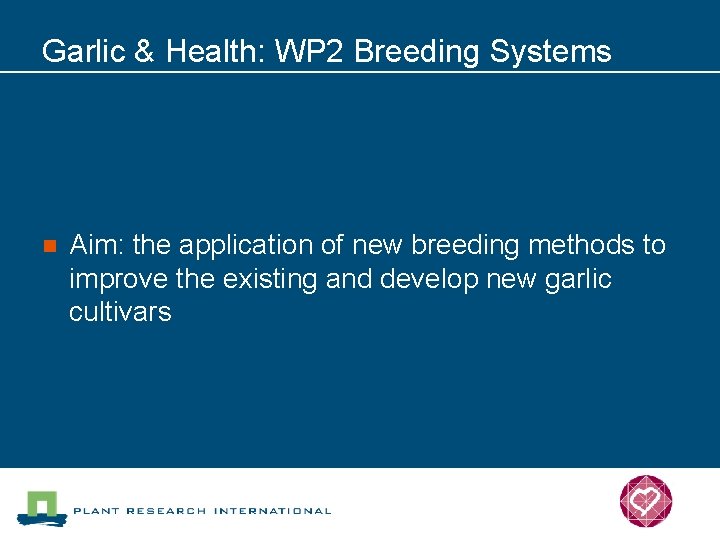 Garlic & Health: WP2 Breeding Systems

Aim: the application of new breeding methods to improve the existing and develop new garlic cultivars

PLANT RESEARCH INTERNATIONAL